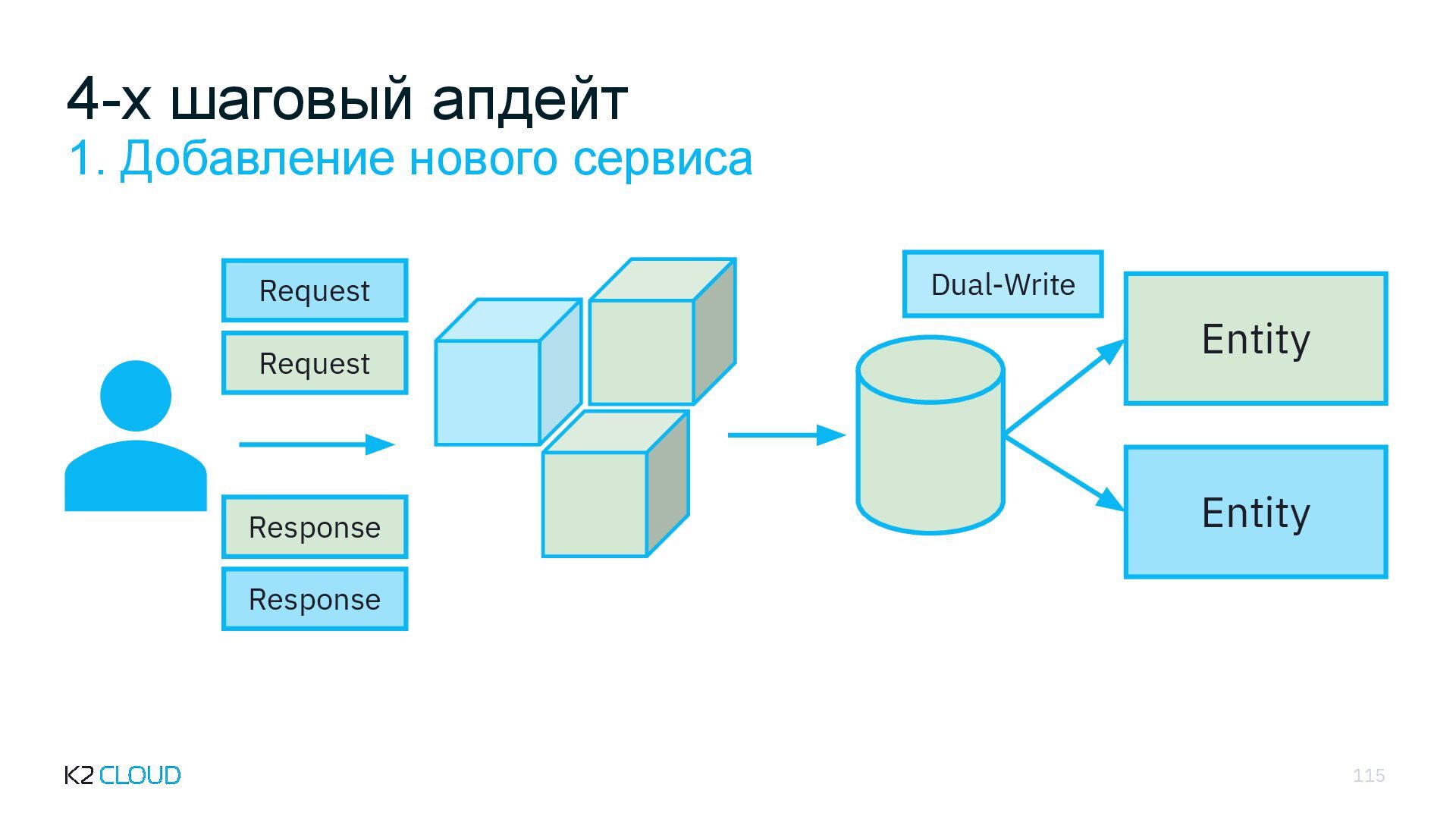 4-х шаговый апдейт
1. Добавление нового сервиса

Request
Request
Response
Response

Dual-Write

Entity
Entity

K2 CLOUD

115